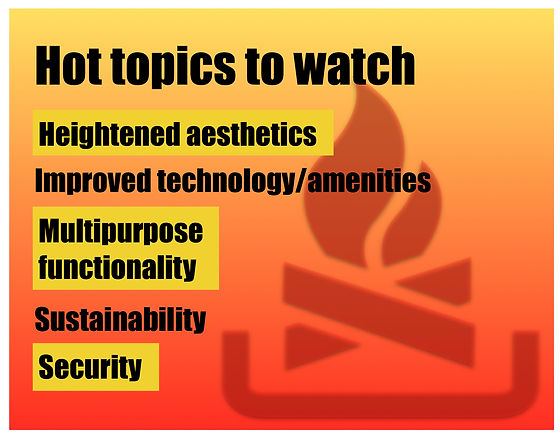 Hot topics to watch

Heightened aesthetics

Improved technology/amenities

Multipurpose functionality

Sustainability

Security